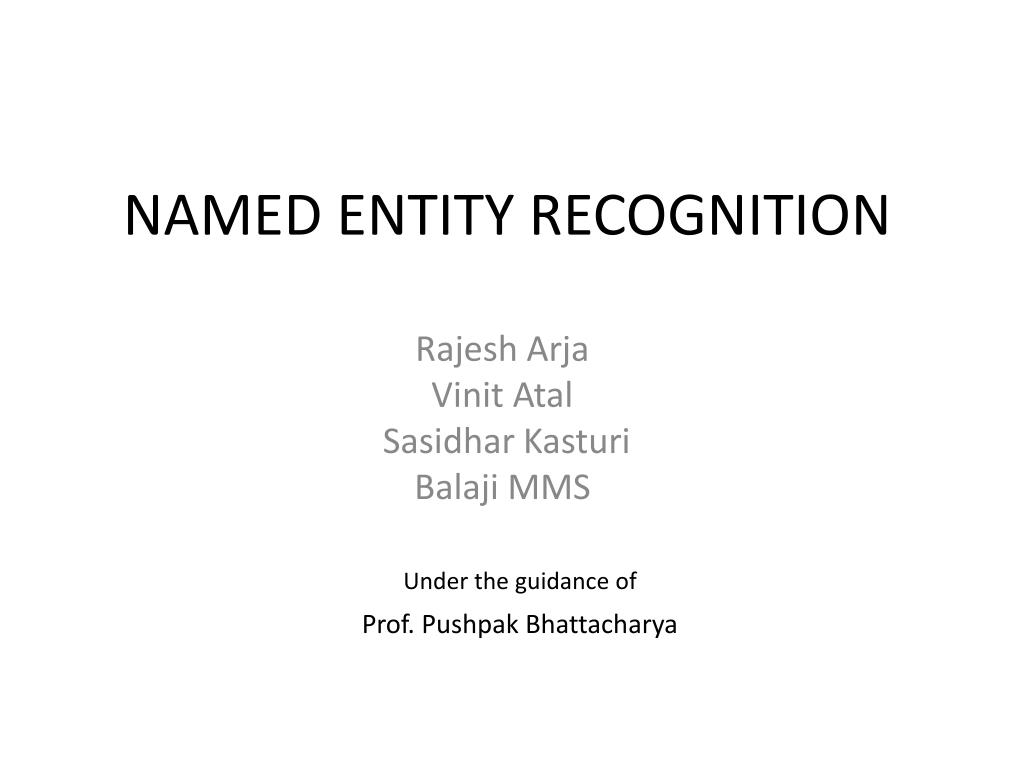 NAMED ENTITY RECOGNITION

Rajesh Arja
Vinit Atal
Sasidhar Kasturi
Balaji MMS

Under the guidance of

Prof. Pushpak Bhattacharya